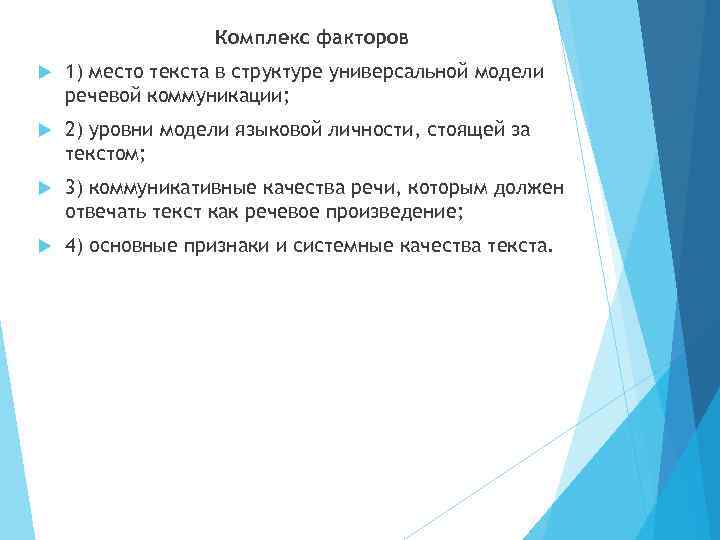 Комплекс факторов

1) место текста в структуре универсальной модели речевой коммуникации;

2) уровни модели языковой личности, стоящей за текстом;

3) коммуникативные качества речи, которым должен отвечать текст как речевое произведение;

4) основные признаки и системные качества текста.